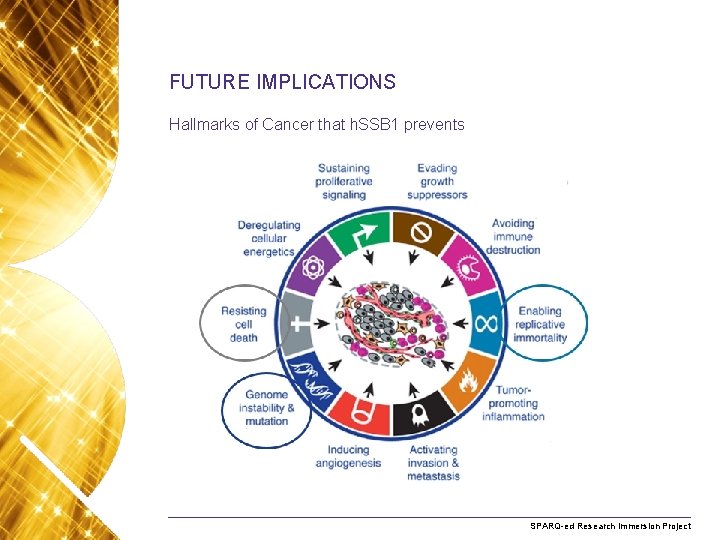 FUTURE IMPLICATIONS

Hallmarks of Cancer that hSSB1 prevents

Sustaining proliferative signaling

Evading growth suppressors

Avoiding immune destruction

Enabling replicative immortality

Tumor-promoting inflammation

Activating invasion & metastasis

Inducing angiogenesis

Genome instability & mutation

Resisting cell death

Deregulating cellular energetics

SPARQ-ed Research Immersion Project